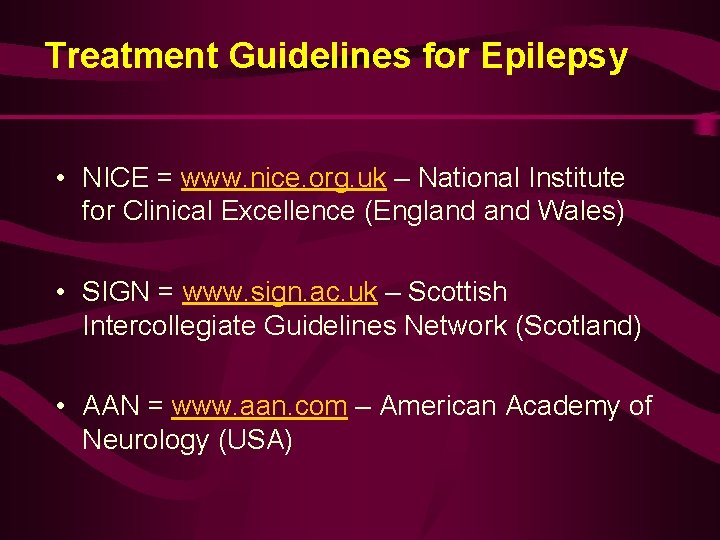 Treatment Guidelines for Epilepsy

• NICE = www.nice.org.uk – National Institute for Clinical Excellence (England and Wales)

• SIGN = www.sign.ac.uk – Scottish Intercollegiate Guidelines Network (Scotland)

• AAN = www.aan.com – American Academy of Neurology (USA)